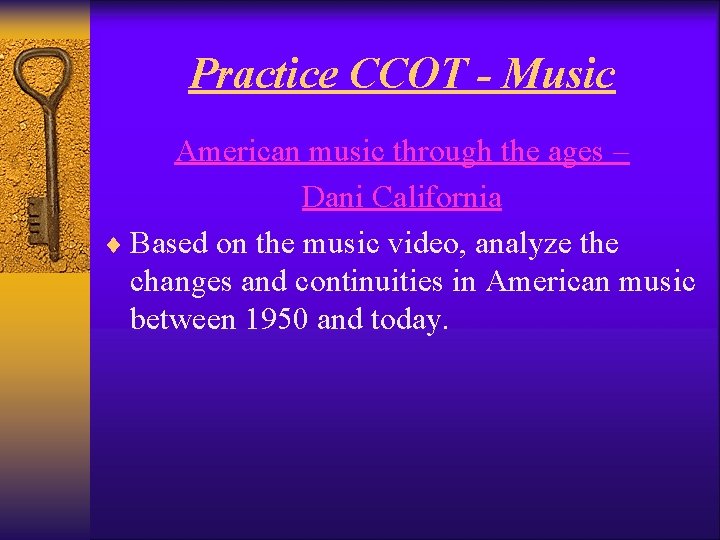 Practice CCOT - Music

American music through the ages – Dani California

♦ Based on the music video, analyze the changes and continuities in American music between 1950 and today.